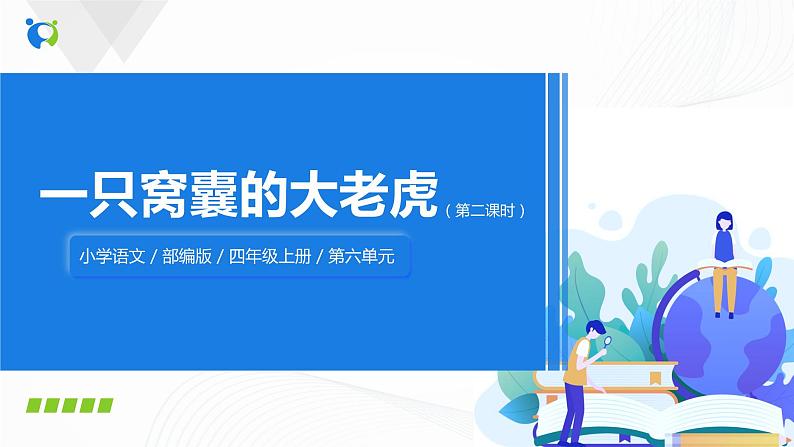 一只窝囊的大老虎（第二课时）

小学语文 / 部编版 / 四年级上册 / 第六单元